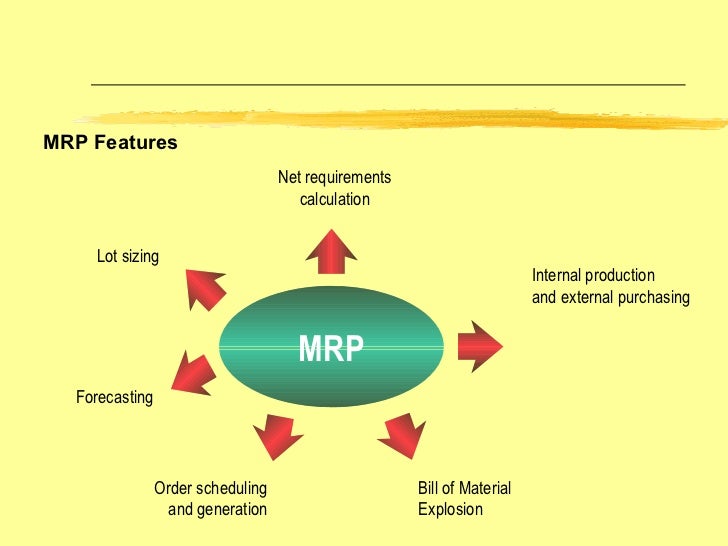 MRP Features

Net requirements calculation

Lot sizing

Internal production and external purchasing

MRP

Forecasting

Order scheduling and generation

Bill of Material Explosion